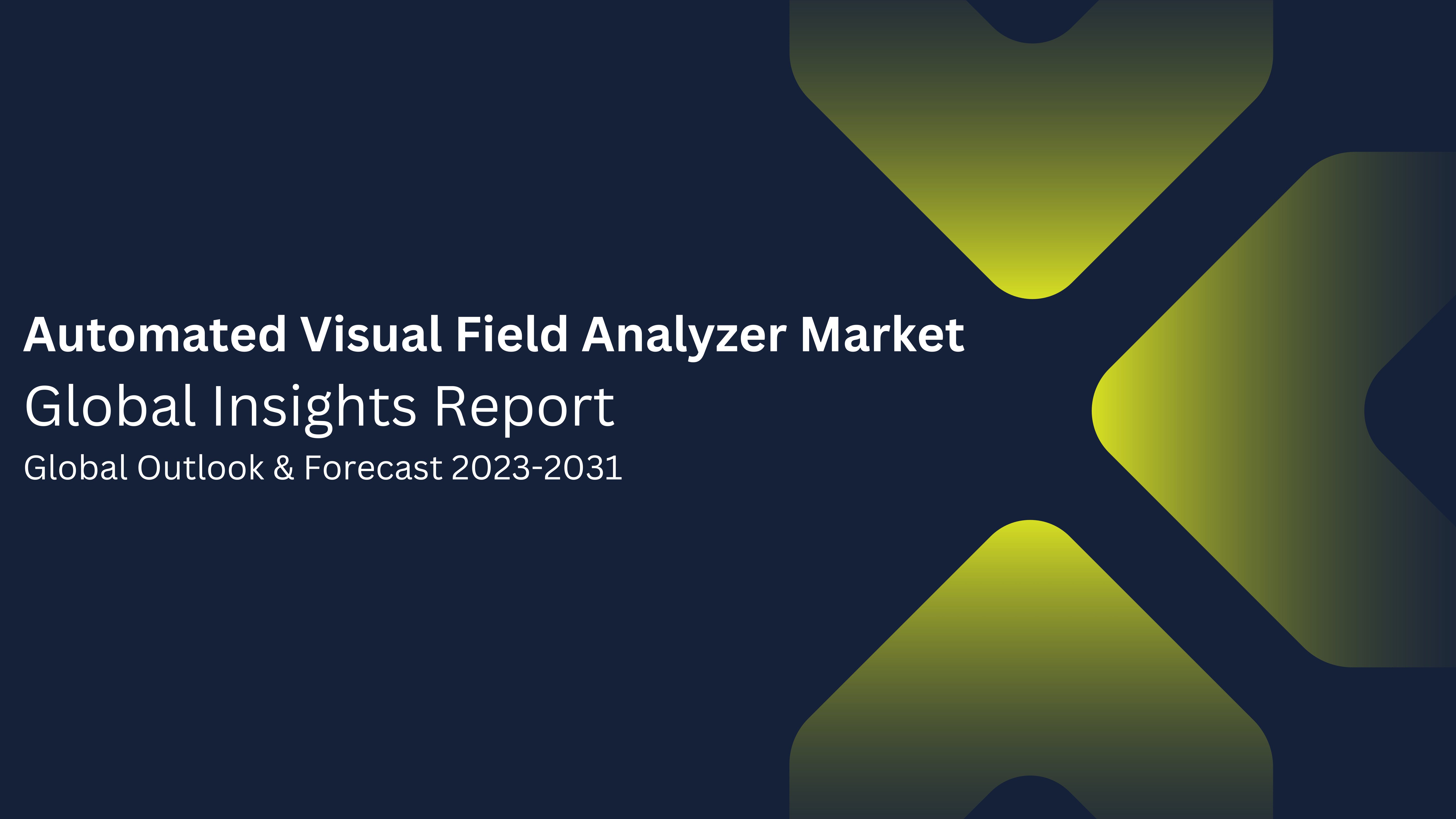 Automated Visual Field Analyzer Market
Global Insights Report
Global Outlook & Forecast 2023-2031